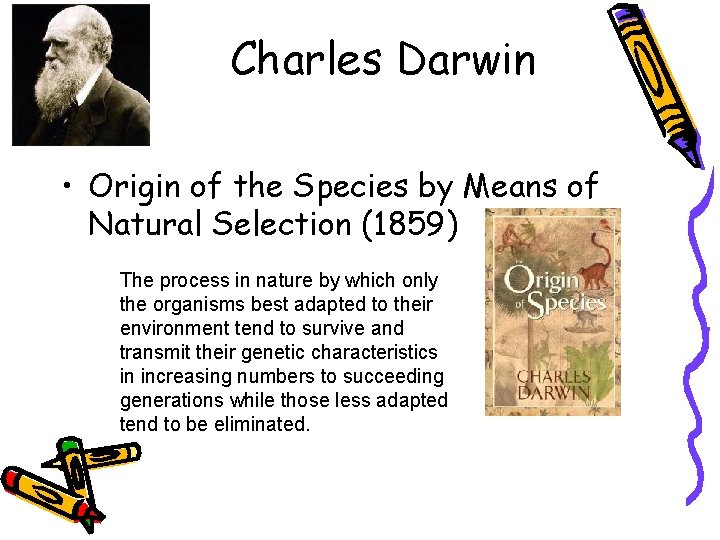 Charles Darwin

• Origin of the Species by Means of Natural Selection (1859)

The process in nature by which only the organisms best adapted to their environment tend to survive and transmit their genetic characteristics in increasing numbers to succeeding generations while those less adapted tend to be eliminated.

The Origin of Species
CHARLES DARWIN